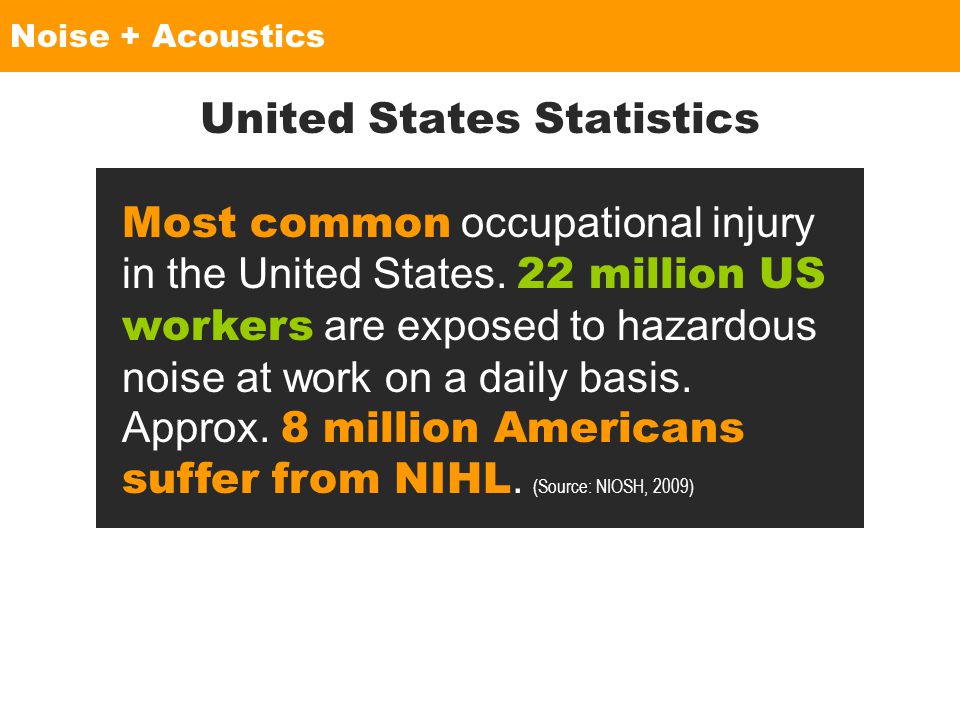 Noise + Acoustics

United States Statistics

Most common occupational injury in the United States. 22 million US workers are exposed to hazardous noise at work on a daily basis. Approx. 8 million Americans suffer from NIHL. (Source: NIOSH, 2009)